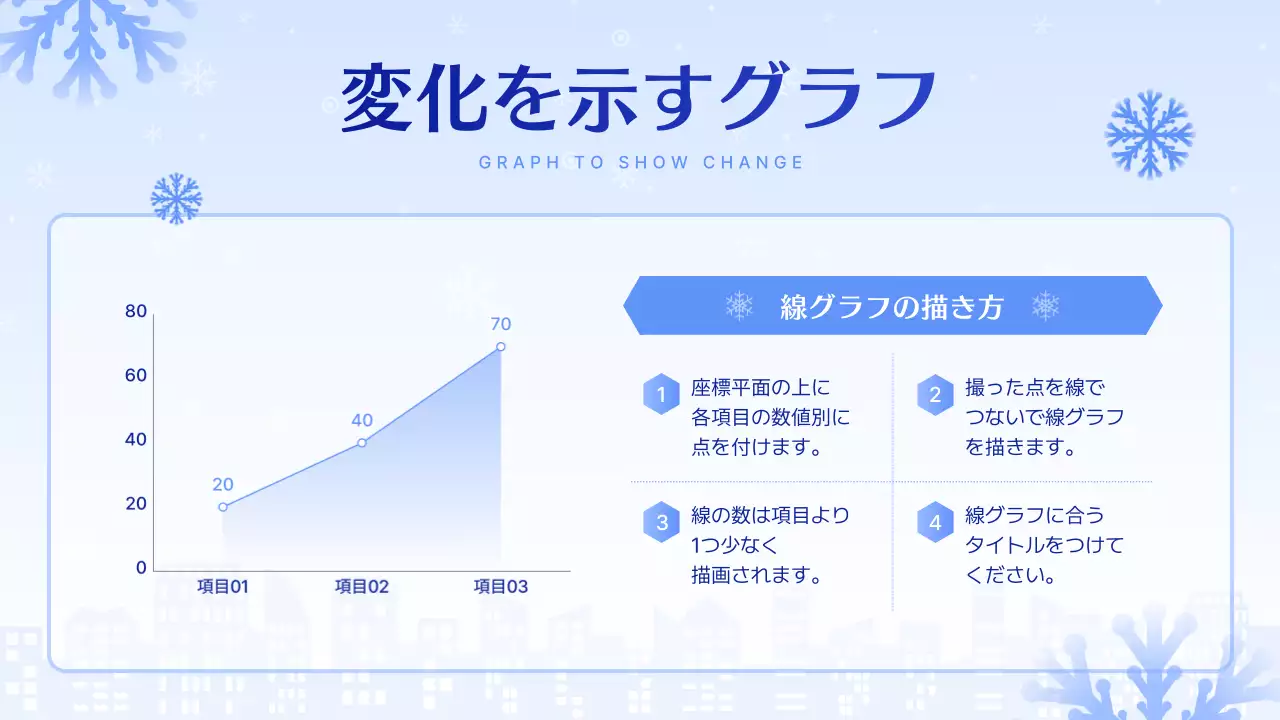 変化を示すグラフ

GRAPH TO SHOW CHANGE

80
60
40
20
0

20
40
70

項目01
項目02
項目03

線グラフの描き方

1 座標平面の上に各項目の数値別に点を付けます。

2 撮った点を線でつないで線グラフを描きます。

3 線の数は項目より1つ少なく描画されます。

4 線グラフに合うタイトルをつけてください。